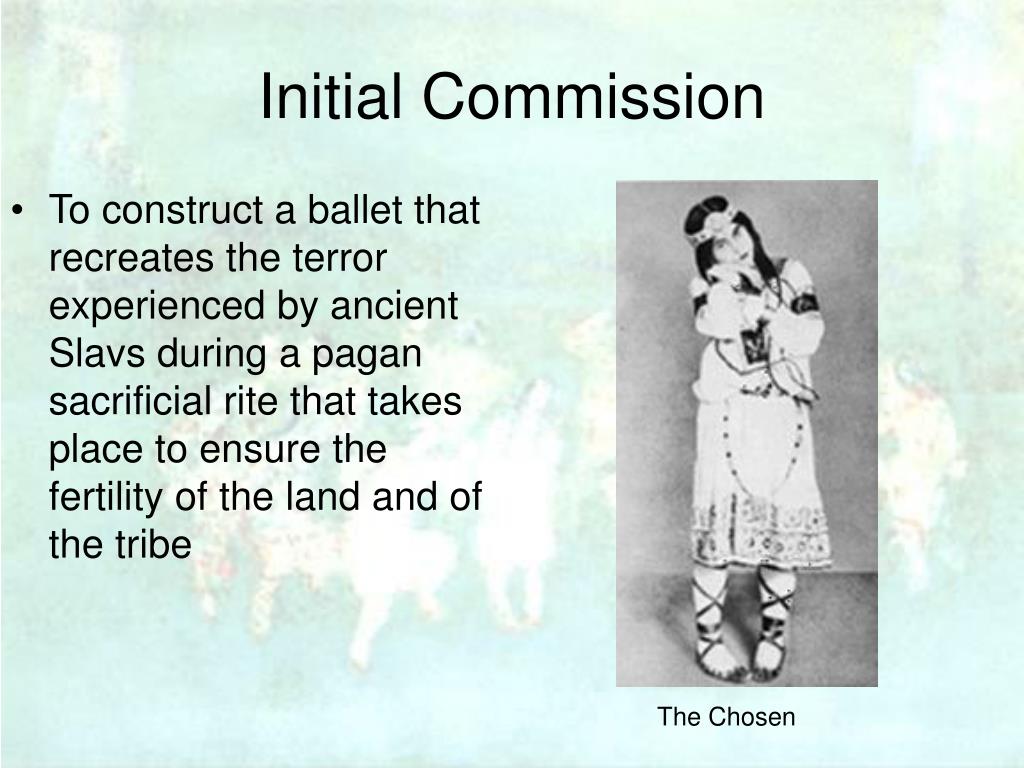 Initial Commission

• To construct a ballet that recreates the terror experienced by ancient Slavs during a pagan sacrificial rite that takes place to ensure the fertility of the land and of the tribe

The Chosen